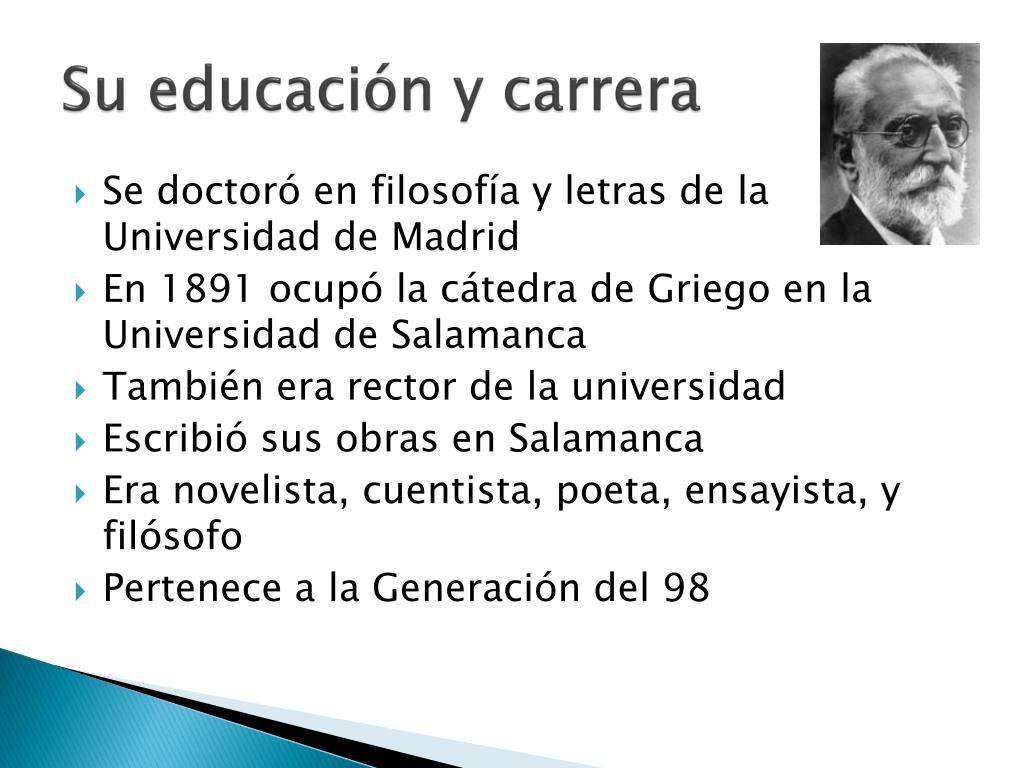 Su educación y carrera

Se doctoró en filosofía y letras de la Universidad de Madrid

En 1891 ocupó la cátedra de Griego en la Universidad de Salamanca

También era rector de la universidad

Escribió sus obras en Salamanca

Era novelista, cuentista, poeta, ensayista, y filósofo

Pertenece a la Generación del 98